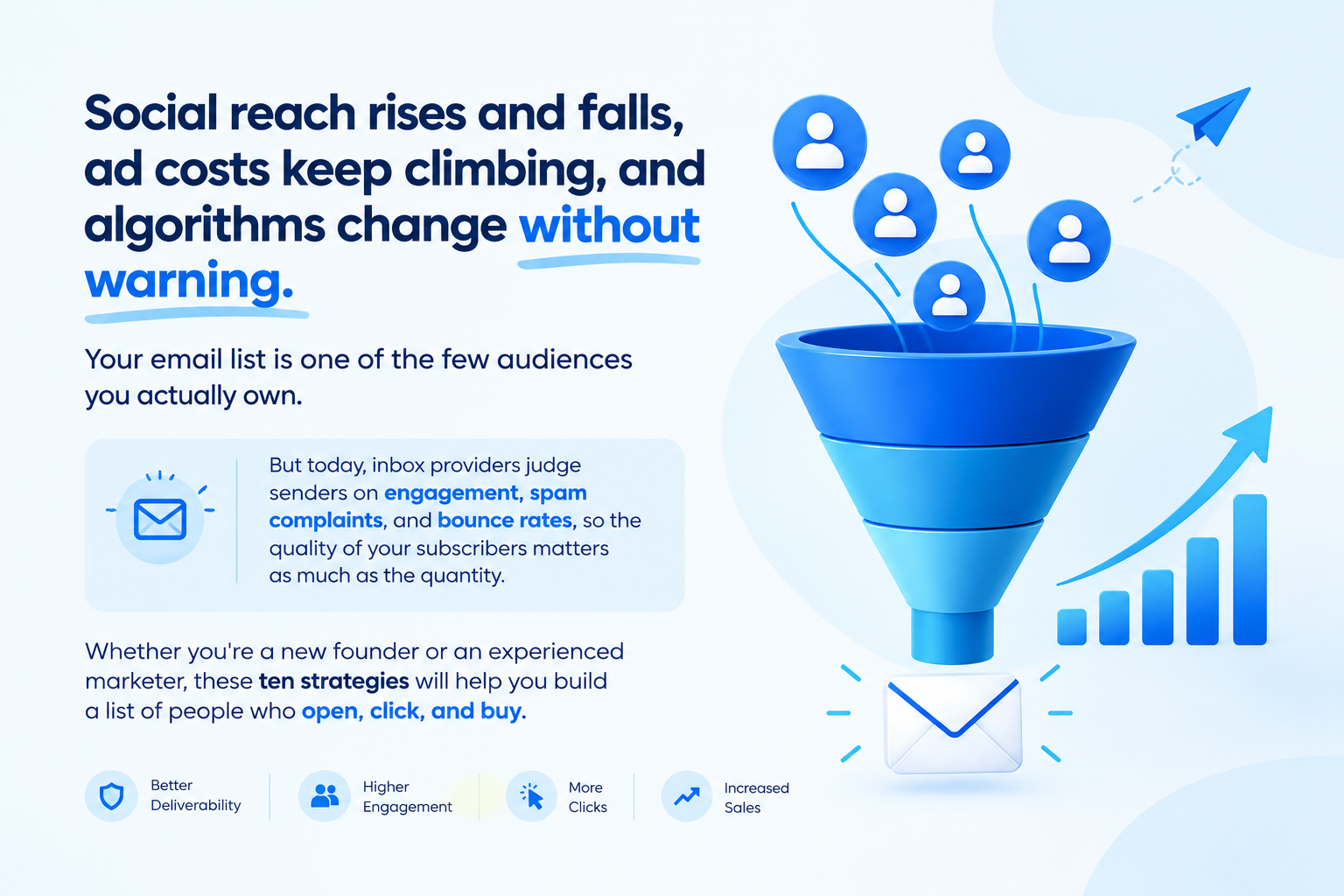 Social reach rises and falls, ad costs keep climbing, and algorithms change without warning.

Your email list is one of the few audiences you actually own.

But today, inbox providers judge senders on engagement, spam complaints, and bounce rates, so the quality of your subscribers matters as much as the quantity.

Whether you're a new founder or an experienced marketer, these ten strategies will help you build a list of people who open, click, and buy.

Better
Deliverability

Higher
Engagement

More
Clicks

Increased
Sales